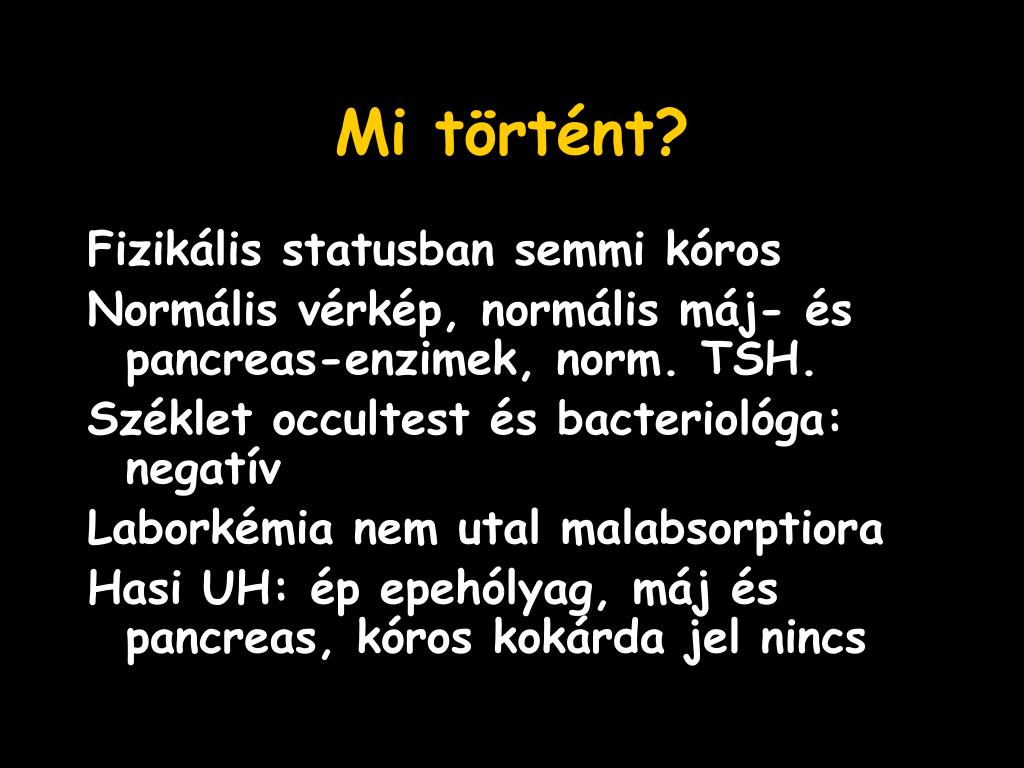 Mi történt?

Fizikális statusban semmi kóros

Normális vérkép, normális máj- és pancreas-enzimek, norm. TSH.

Széklet occultest és bacteriológa: negatív

Laborkémia nem utal malabsorptiora

Hasi UH: ép epehólyag, máj és pancreas, kóros kokárda jel nincs